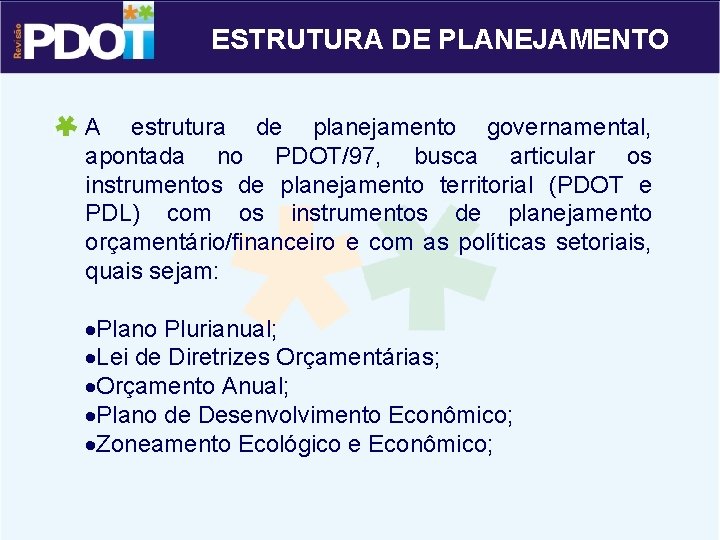 Revisão PDOT

ESTRUTURA DE PLANEJAMENTO

A estrutura de planejamento governamental, apontada no PDOT/97, busca articular os instrumentos de planejamento territorial (PDOT e PDL) com os instrumentos de planejamento orçamentário/financeiro e com as políticas setoriais, quais sejam:

•Plano Plurianual;
•Lei de Diretrizes Orçamentárias;
•Orçamento Anual;
•Plano de Desenvolvimento Econômico;
•Zoneamento Ecológico e Econômico;